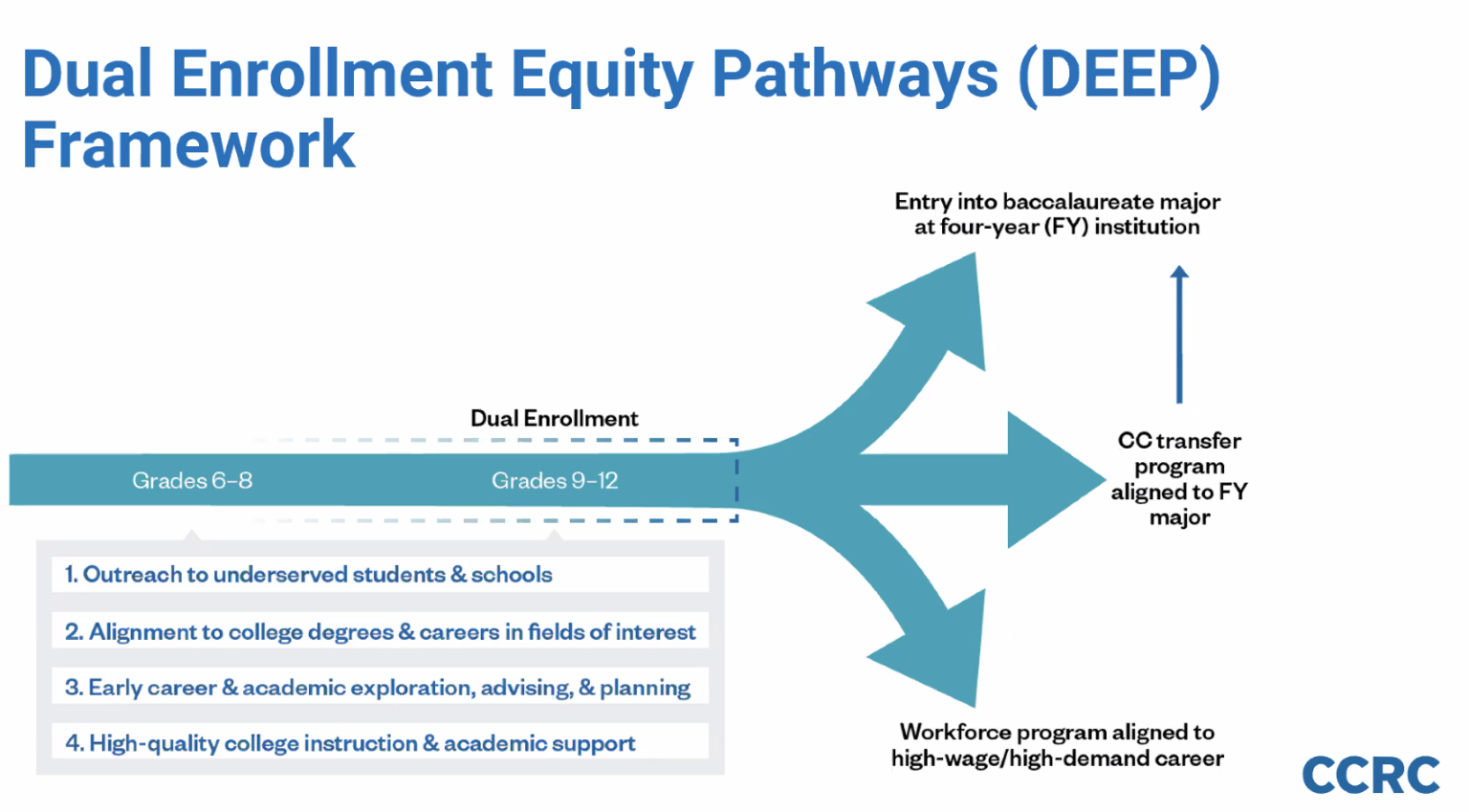 Dual Enrollment Equity Pathways (DEEP) Framework

Entry into baccalaureate major at four-year (FY) institution

Dual Enrollment

Grades 6–8

Grades 9–12

CC transfer program aligned to FY major

1. Outreach to underserved students & schools

2. Alignment to college degrees & careers in fields of interest

3. Early career & academic exploration, advising, & planning

4. High-quality college instruction & academic support

Workforce program aligned to high-wage/high-demand career

CCRC